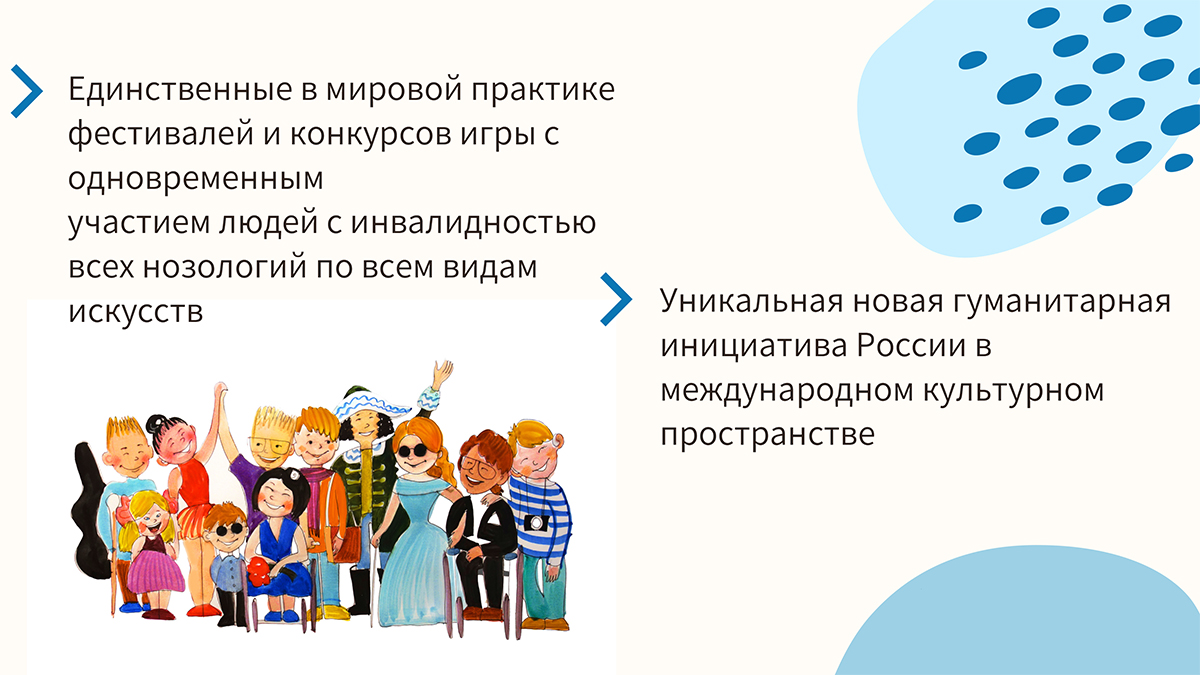 Единственные в мировой практике фестивалей и конкурсов игры с одновременным участием людей с инвалидностью всех нозологий по всем видам искусств

Уникальная новая гуманитарная инициатива России в международном культурном пространстве